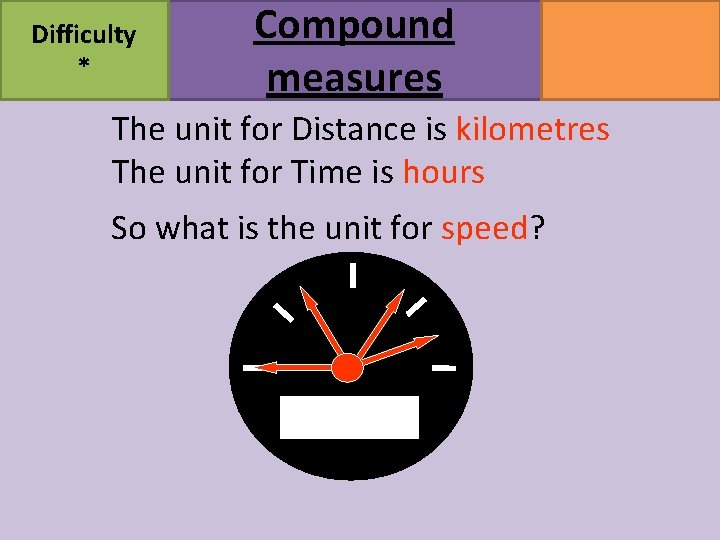 Difficulty
*

Compound measures

The unit for Distance is kilometres
The unit for Time is hours

So what is the unit for speed?